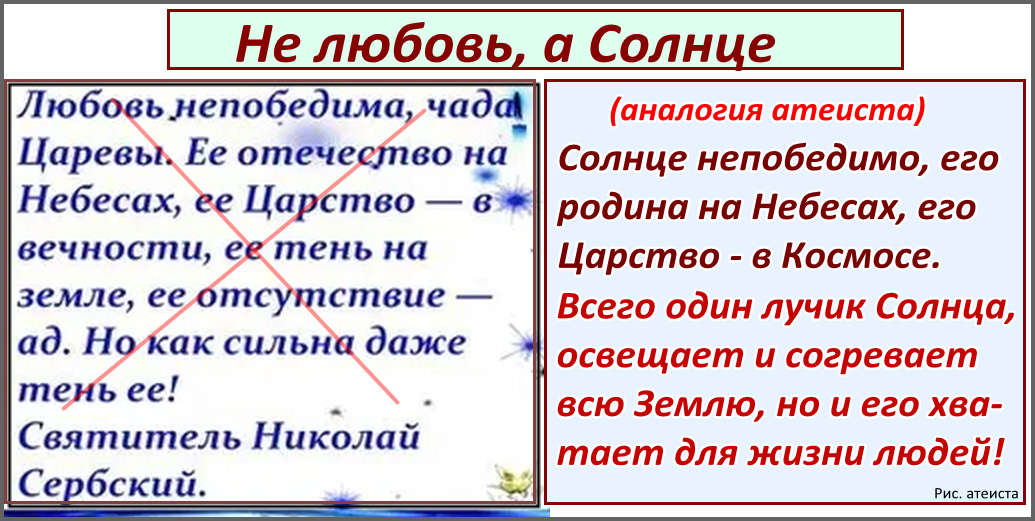 Не любовь, а Солнце

Любовь непобедима, чада Царевы. Ее отечество на Небесах, ее Царство — в вечности, ее тень на земле, ее отсутствие — ад. Но как сильна даже тень ее!
Святитель Николай Сербский.

(аналогия атеиста)
Солнце непобедимо, его родина на Небесах, его Царство - в Космосе. Всего один лучик Солнца, освещает и согревает всю Землю, но и его хватает для жизни людей!

Рис. атеиста